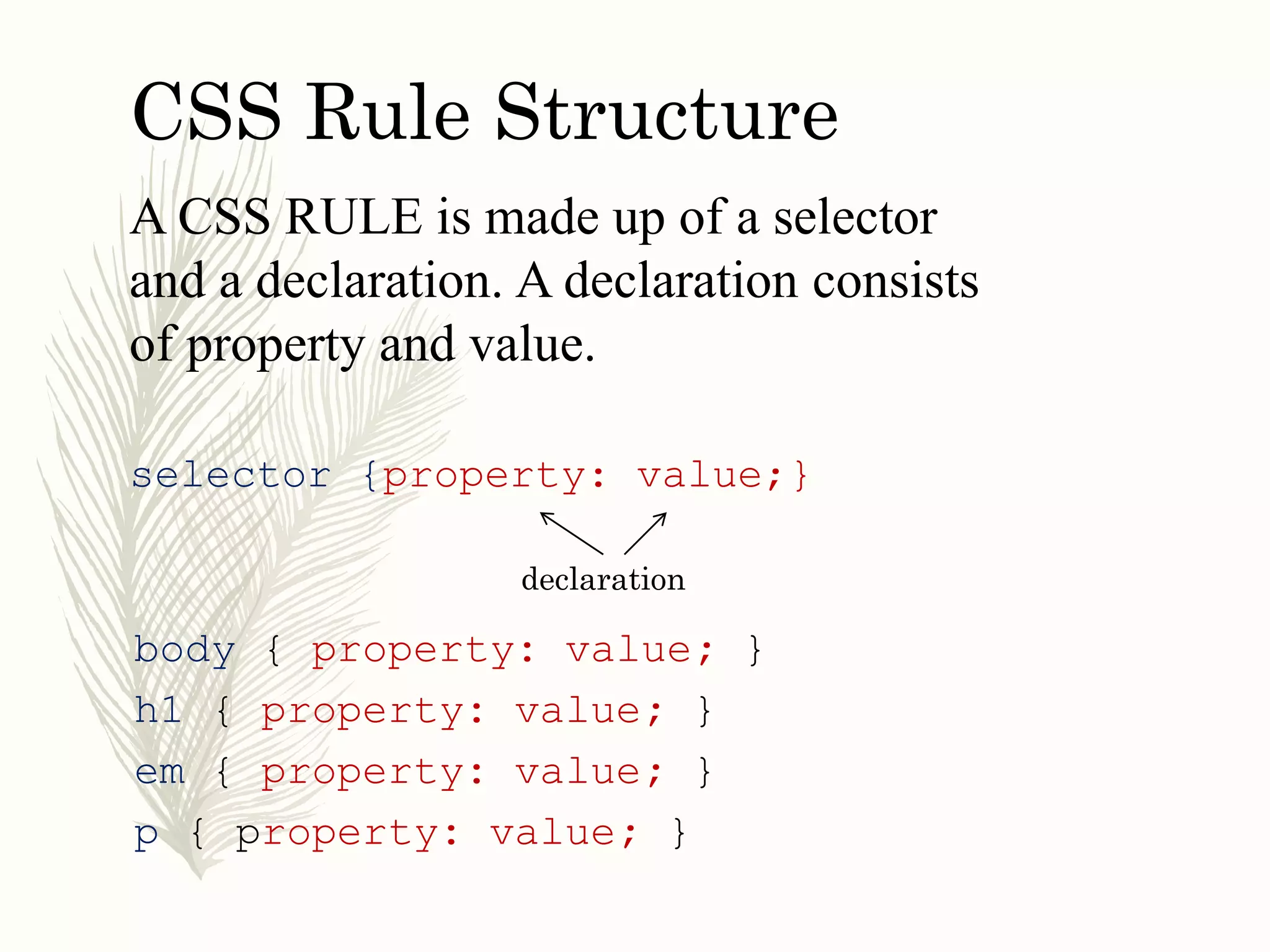 CSS Rule Structure

A CSS RULE is made up of a selector and a declaration. A declaration consists of property and value.

selector {property: value;}

declaration

body { property: value; }
h1 { property: value; }
em { property: value; }
p { property: value; }